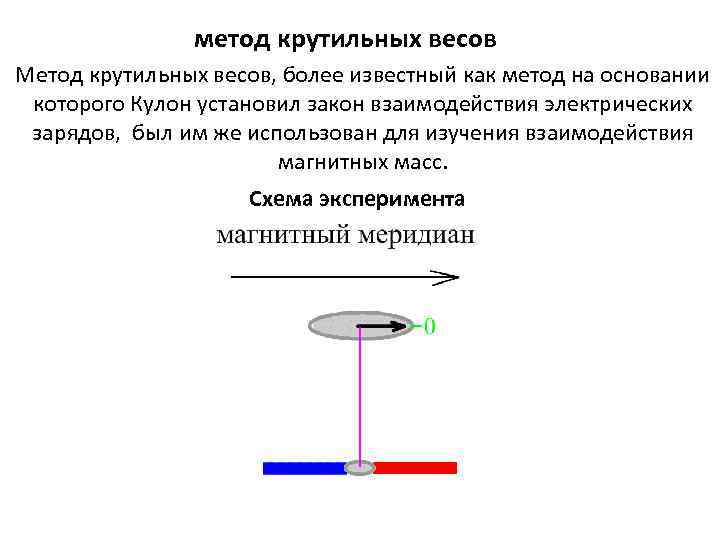 метод крутильных весов

Метод крутильных весов, более известный как метод на основании которого Кулон установил закон взаимодействия электрических зарядов, был им же использован для изучения взаимодействия магнитных масс.

Схема эксперимента

магнитный меридиан

0